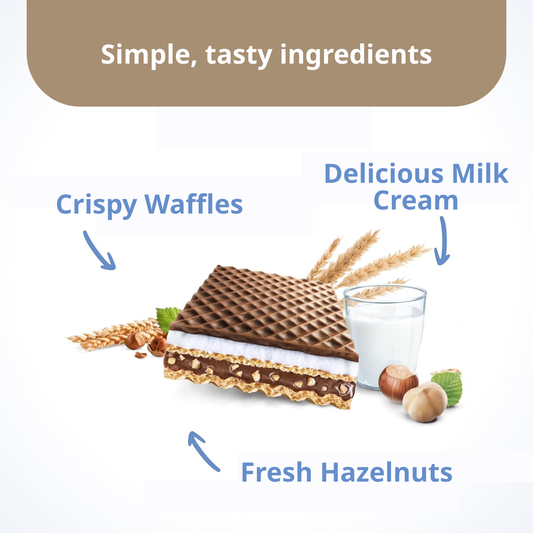 Simple, tasty ingredients

Crispy Waffles

Delicious Milk Cream

Fresh Hazelnuts